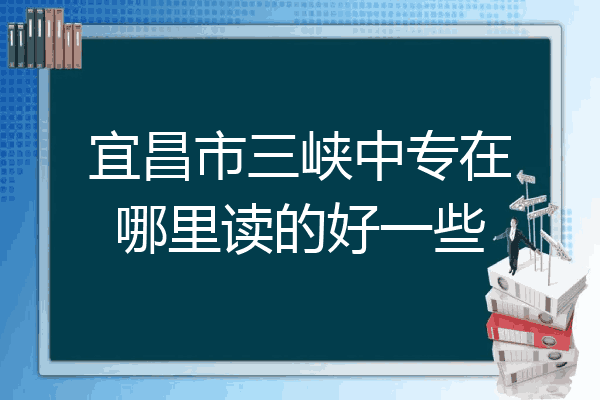 宜昌市三峡中专在哪里读的好一些